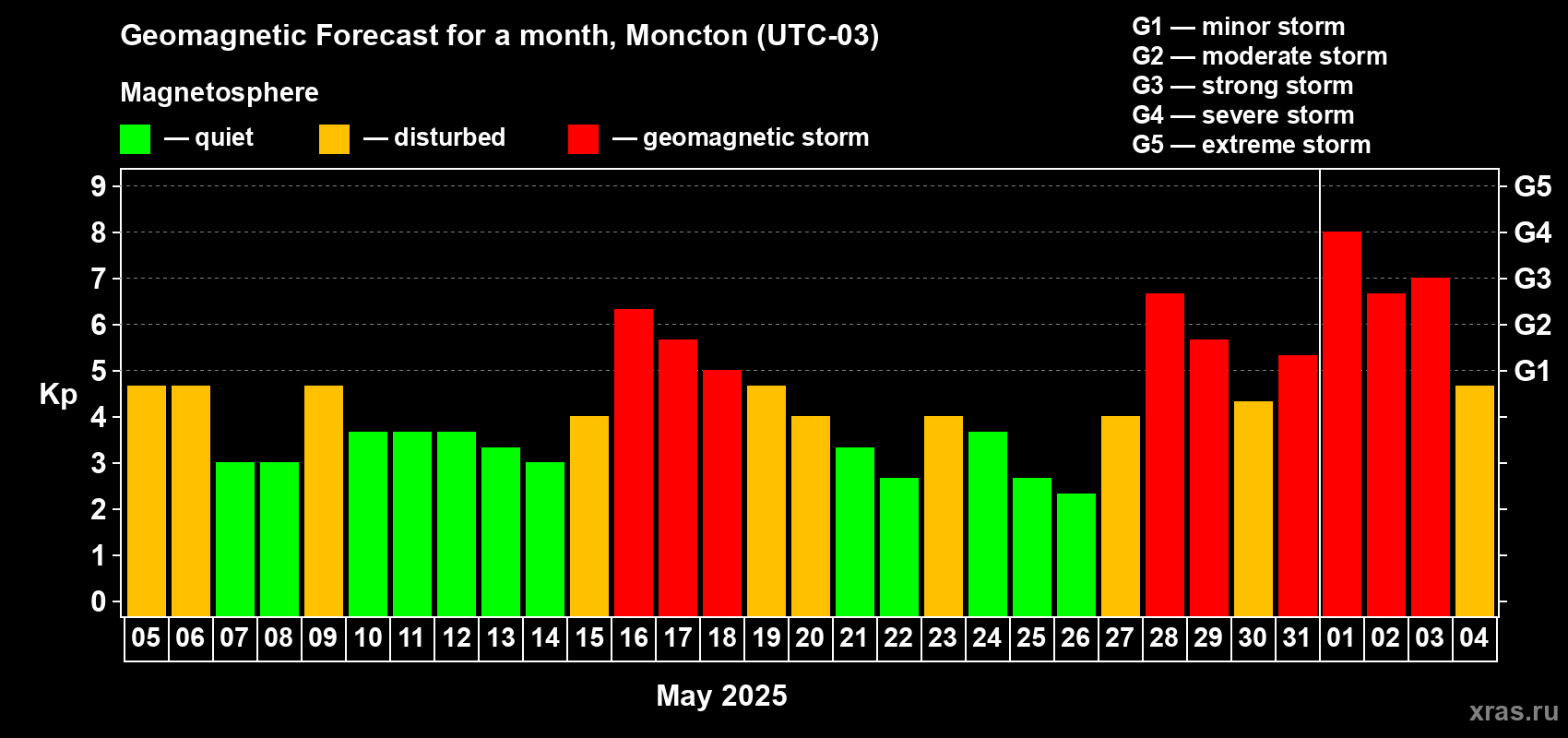 Geomagnetic Forecast for a month, Moncton (UTC-03)

Magnetosphere

— quiet — disturbed — geomagnetic storm

G1 — minor storm
G2 — moderate storm
G3 — strong storm
G4 — severe storm
G5 — extreme storm

Kp

9
8
7
6
5
4
3
2
1
0

G5
G4
G3
G2
G1

05 06 07 08 09 10 11 12 13 14 15 16 17 18 19 20 21 22 23 24 25 26 27 28 29 30 31 01 02 03 04

May 2025

xras.ru